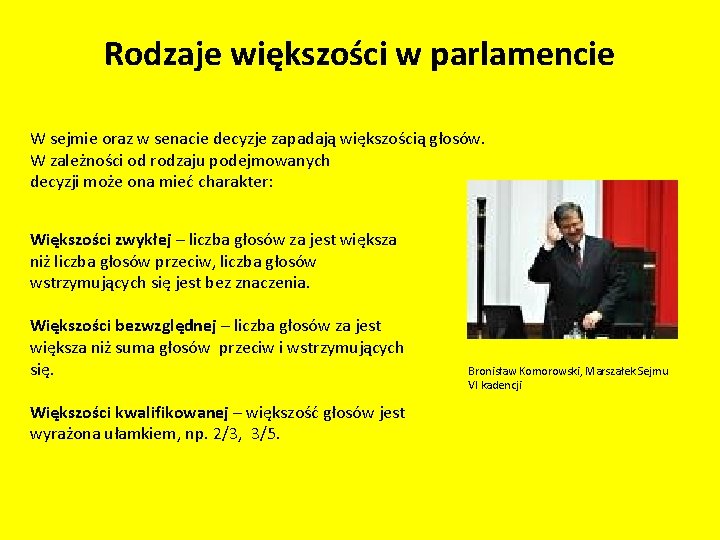 Rodzaje większości w parlamencie

W sejmie oraz w senacie decyzje zapadają większością głosów. W zależności od rodzaju podejmowanych decyzji może ona mieć charakter:

Większości zwykłej – liczba głosów za jest większa niż liczba głosów przeciw, liczba głosów wstrzymujących się jest bez znaczenia.

Większości bezwzględnej – liczba głosów za jest większa niż suma głosów przeciw i wstrzymujących się.

Większości kwalifikowanej – większość głosów jest wyrażona ułamkiem, np. 2/3, 3/5.

Bronisław Komorowski, Marszałek Sejmu VI kadencji